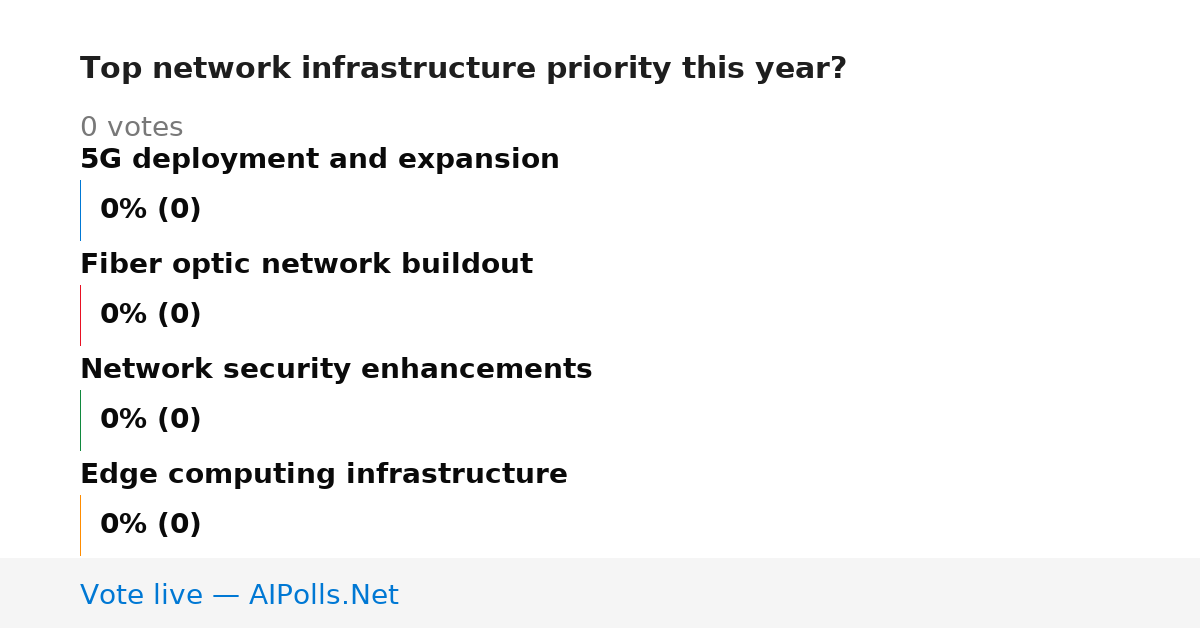 Top network infrastructure priority this year?

0 votes

5G deployment and expansion

0% (0)

Fiber optic network buildout

0% (0)

Network security enhancements

0% (0)

Edge computing infrastructure

0% (0)

Vote live — AIPolls.Net